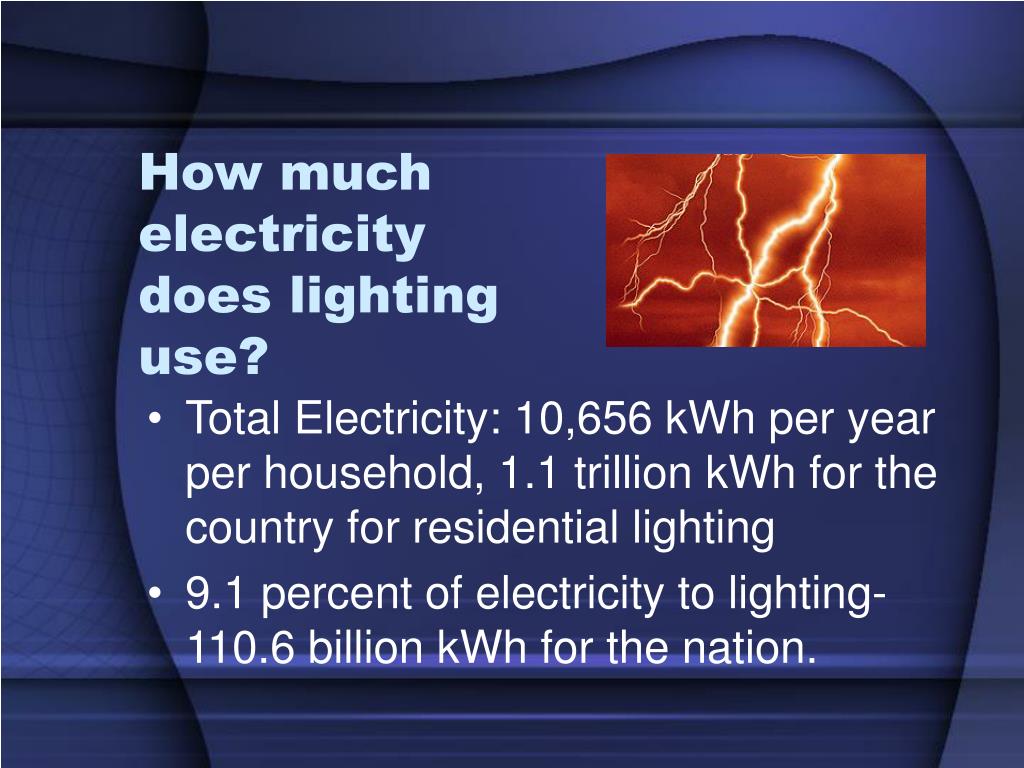 How much electricity does lighting use?

• Total Electricity: 10,656 kWh per year per household, 1.1 trillion kWh for the country for residential lighting
• 9.1 percent of electricity to lighting- 110.6 billion kWh for the nation.